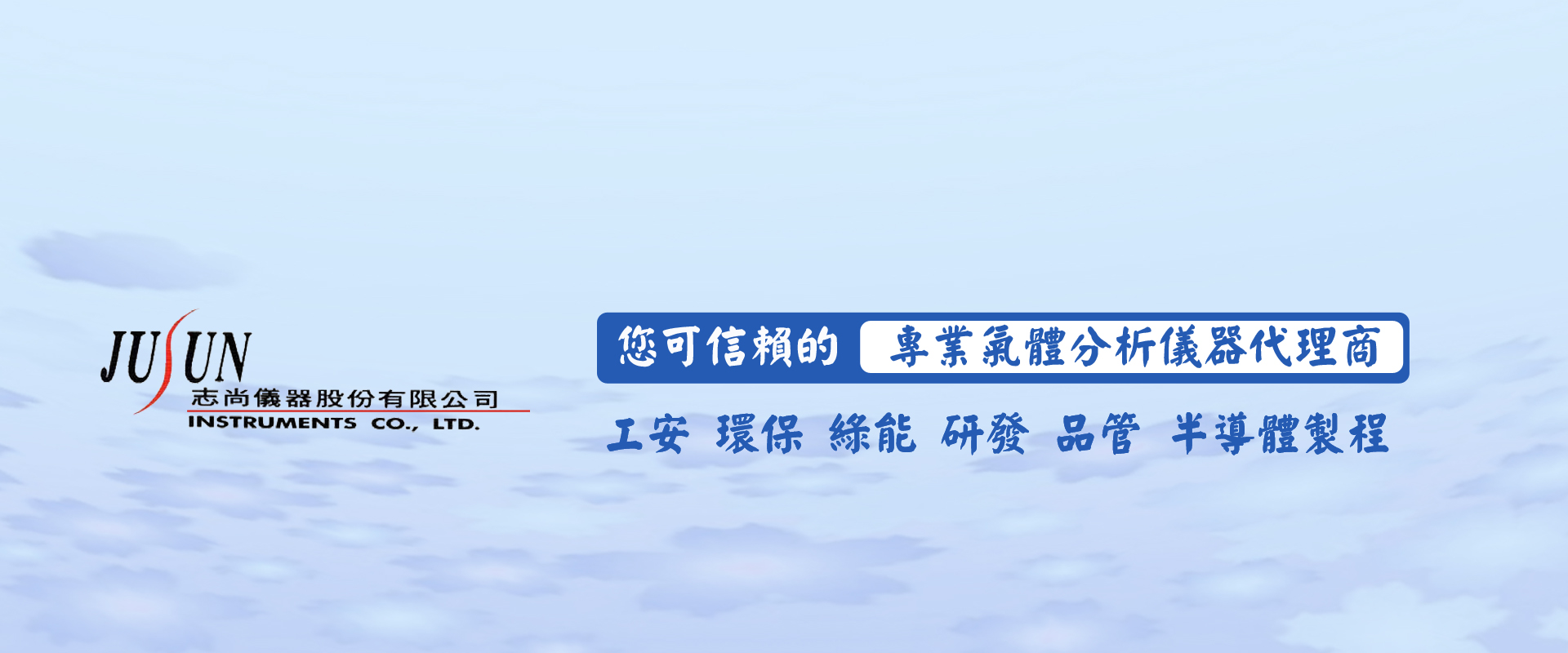 JUSUN
志尚儀器股份有限公司
INSTRUMENTS CO., LTD.

您可信賴的 專業氣體分析儀器代理商

工安 環保 綠能 研發 品管 半導體製程